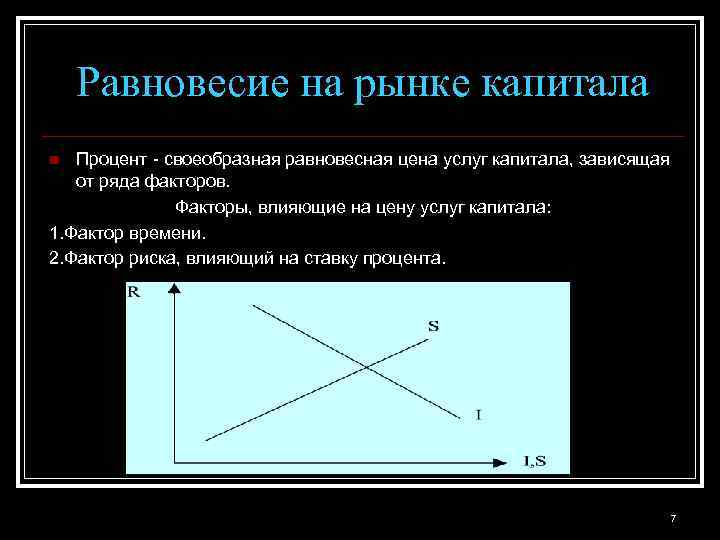 Равновесие на рынке капитала

Процент - своеобразная равновесная цена услуг капитала, зависящая от ряда факторов.

Факторы, влияющие на цену услуг капитала:

1.Фактор времени.

2.Фактор риска, влияющий на ставку процента.

R

S

I

I,S

7